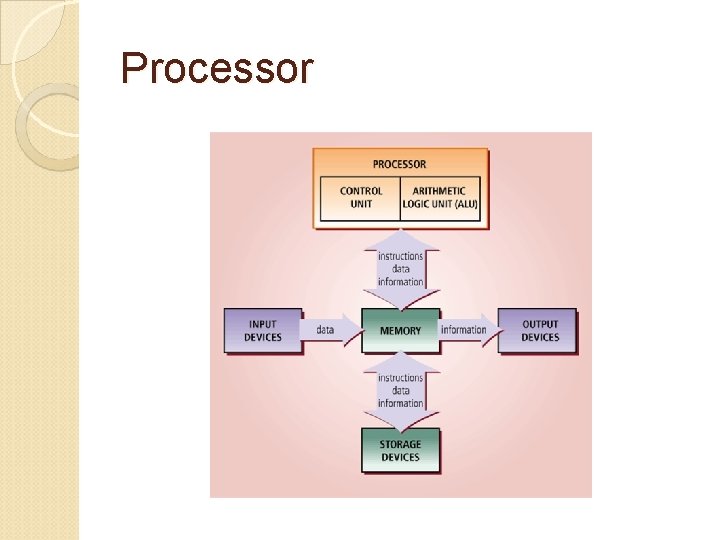 Processor

PROCESSOR

CONTROL UNIT

ARITHMETIC LOGIC UNIT (ALU)

instructions
data
information

INPUT DEVICES

data

MEMORY

information

OUTPUT DEVICES

instructions
data
information

STORAGE DEVICES